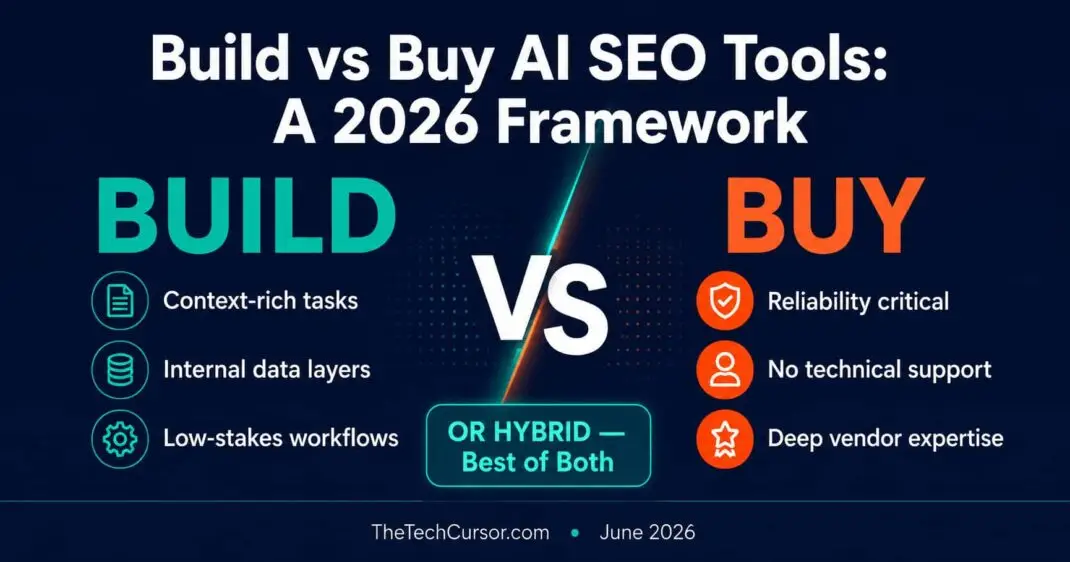 Build vs Buy AI SEO Tools: A 2026 Framework

BUILD

Context-rich tasks

Internal data layers

Low-stakes workflows

VS

OR HYBRID — Best of Both

BUY

Reliability critical

No technical support

Deep vendor expertise

TheTechCursor.com • June 2026